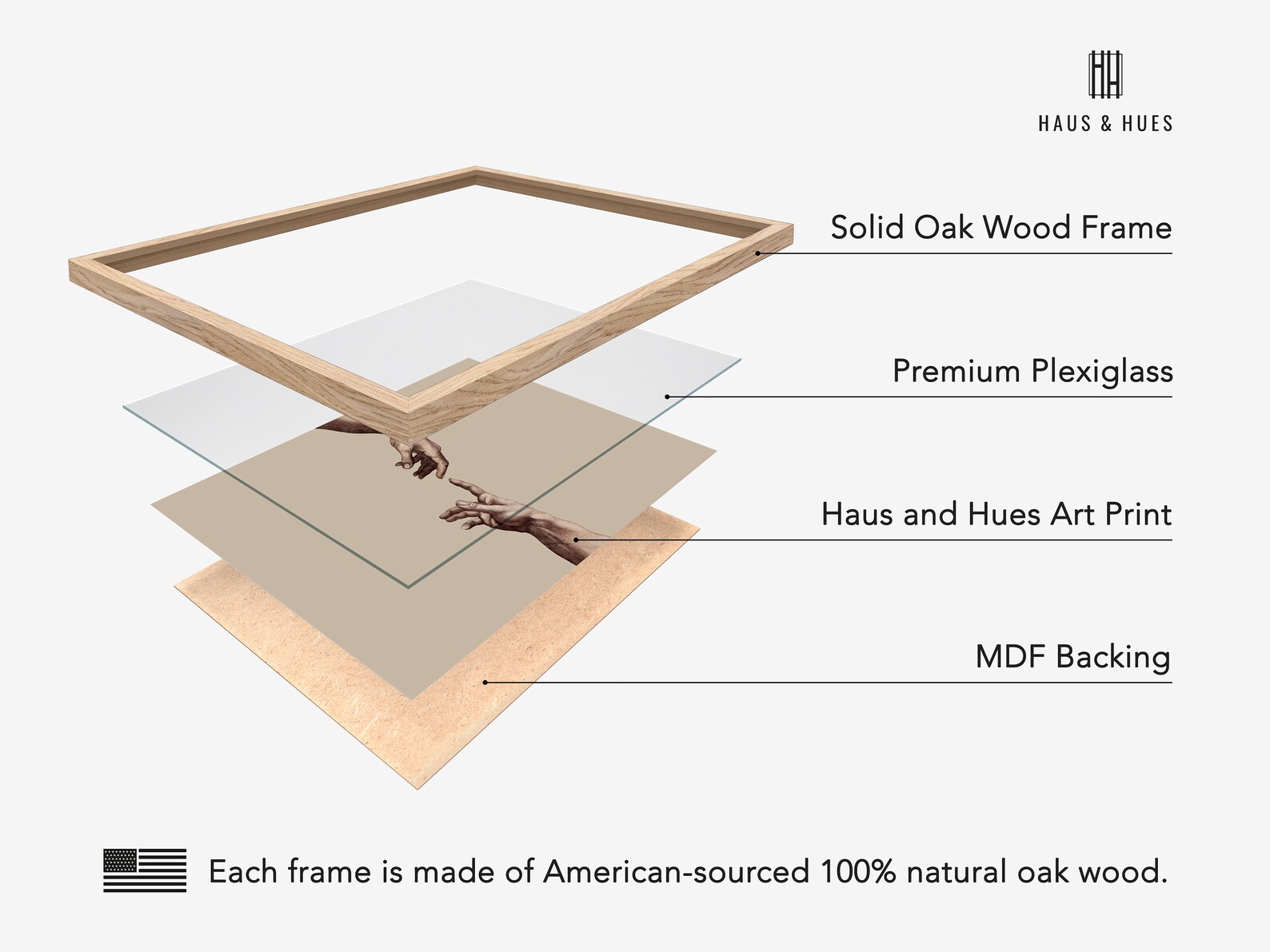 HAUS & HUES

Solid Oak Wood Frame

Premium Plexiglass

Haus and Hues Art Print

MDF Backing

Each frame is made of American-sourced 100% natural oak wood.